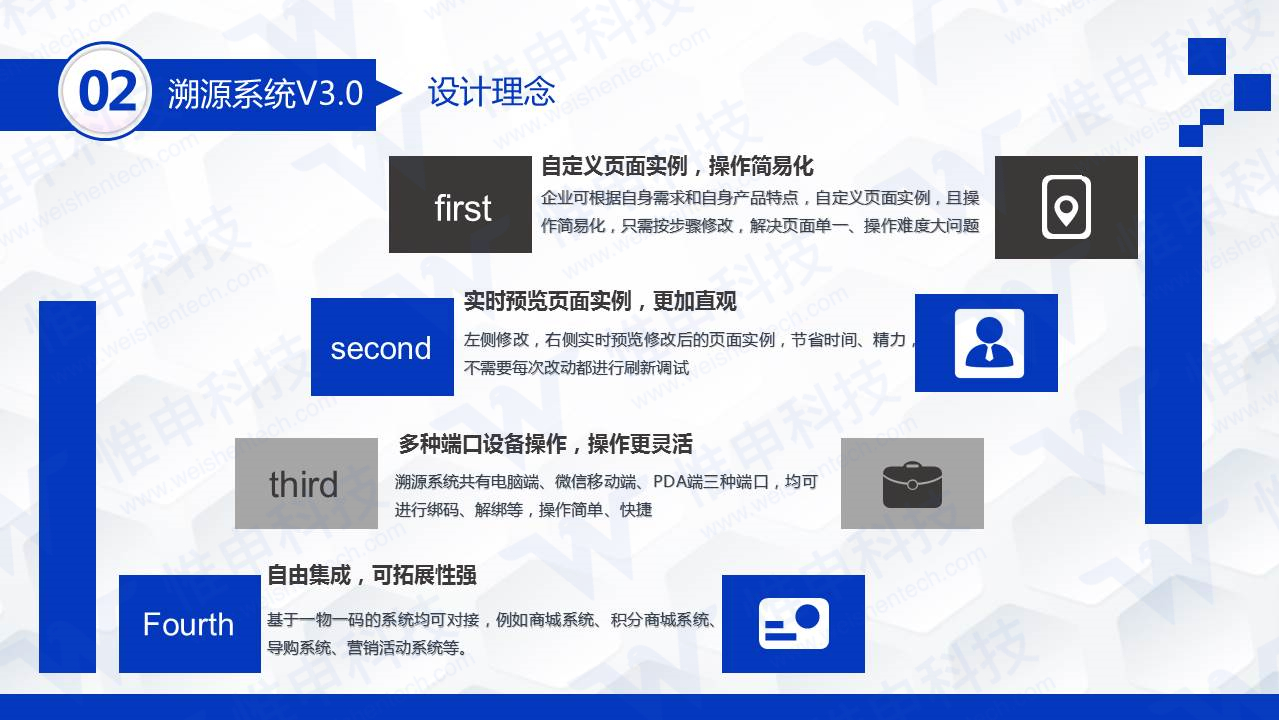 02 溯源系统V3.0

设计理念

first

自定义页面实例，操作简易化

企业可根据自身需求和自身产品特点，自定义页面实例，且操作简易化，只需按步骤修改，解决页面单一、操作难度大问题

second

实时预览页面实例，更加直观

左侧修改，右侧实时预览修改后的页面实例，节省时间、精力，不需要每次改动都进行刷新调试

third

多种端口设备操作，操作更灵活

溯源系统共有电脑端、微信移动端、PDA端三种端口，均可进行绑码、解绑等，操作简单、快捷

Fourth

自由集成，可拓展性强

基于一物一码的系统均可对接，例如商城系统、积分商城系统、导购系统、营销活动系统等。

惟申科技 www.weishentech.com